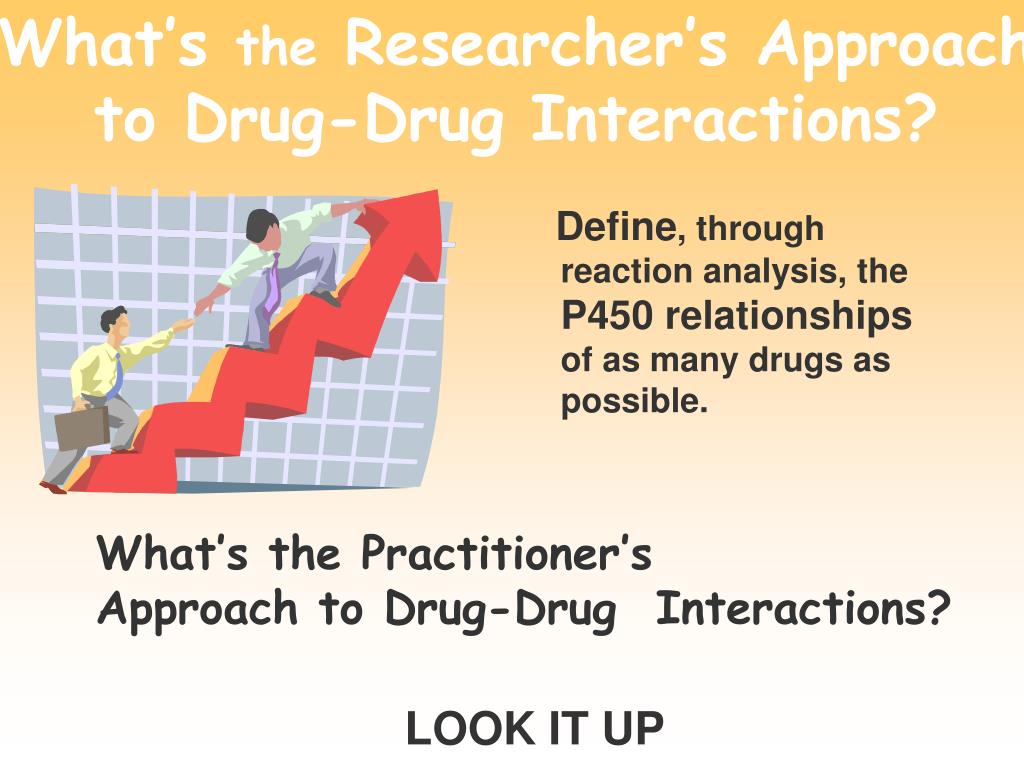 What's the Researcher's Approach to Drug-Drug Interactions?

Define, through reaction analysis, the P450 relationships of as many drugs as possible.

What's the Practitioner's Approach to Drug-Drug Interactions?

LOOK IT UP